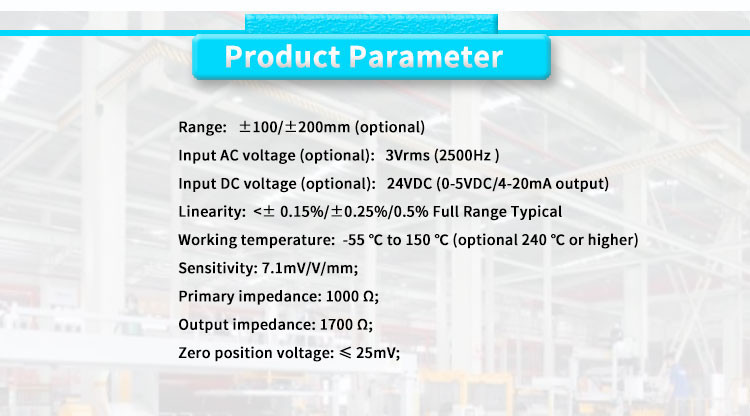 Product Parameter

Range: ±100/±200mm (optional)

Input AC voltage (optional): 3Vrms (2500Hz )

Input DC voltage (optional): 24VDC (0-5VDC/4-20mA output)

Linearity: <± 0.15%/±0.25%/0.5% Full Range Typical

Working temperature: -55 °C to 150 °C (optional 240 °C or higher)

Sensitivity: 7.1mV/V/mm;

Primary impedance: 1000 Ω;

Output impedance: 1700 Ω;

Zero position voltage: ≤ 25mV;